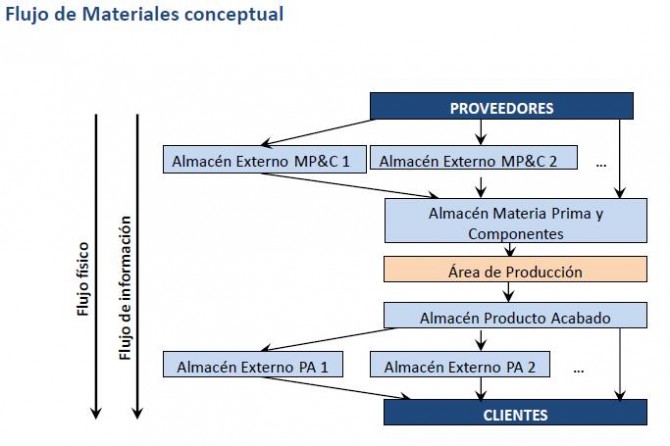 Flujo de Materiales conceptual

Flujo físico

Flujo de información

PROVEEDORES

Almacén Externo MP&C 1

Almacén Externo MP&C 2

...

Almacén Materia Prima y Componentes

Área de Producción

Almacén Producto Acabado

Almacén Externo PA 1

Almacén Externo PA 2

...

CLIENTES